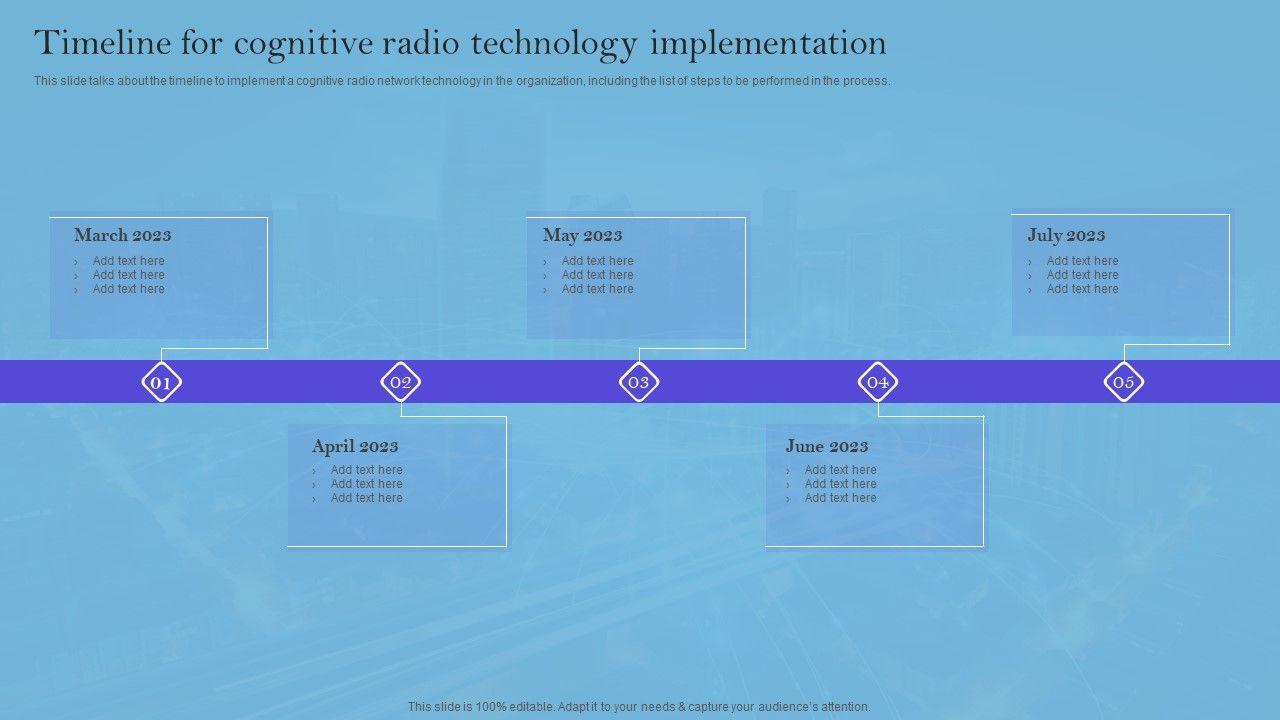 Timeline for cognitive radio technology implementation

This slide talks about the timeline to implement a cognitive radio network technology in the organization, including the list of steps to be performed in the process.

March 2023
› Add text here
› Add text here
› Add text here

May 2023
› Add text here
› Add text here
› Add text here

July 2023
› Add text here
› Add text here
› Add text here

01

02

03

04

05

April 2023
› Add text here
› Add text here
› Add text here

June 2023
› Add text here
› Add text here
› Add text here

This slide is 100% editable. Adapt it to your needs & capture your audience's attention.